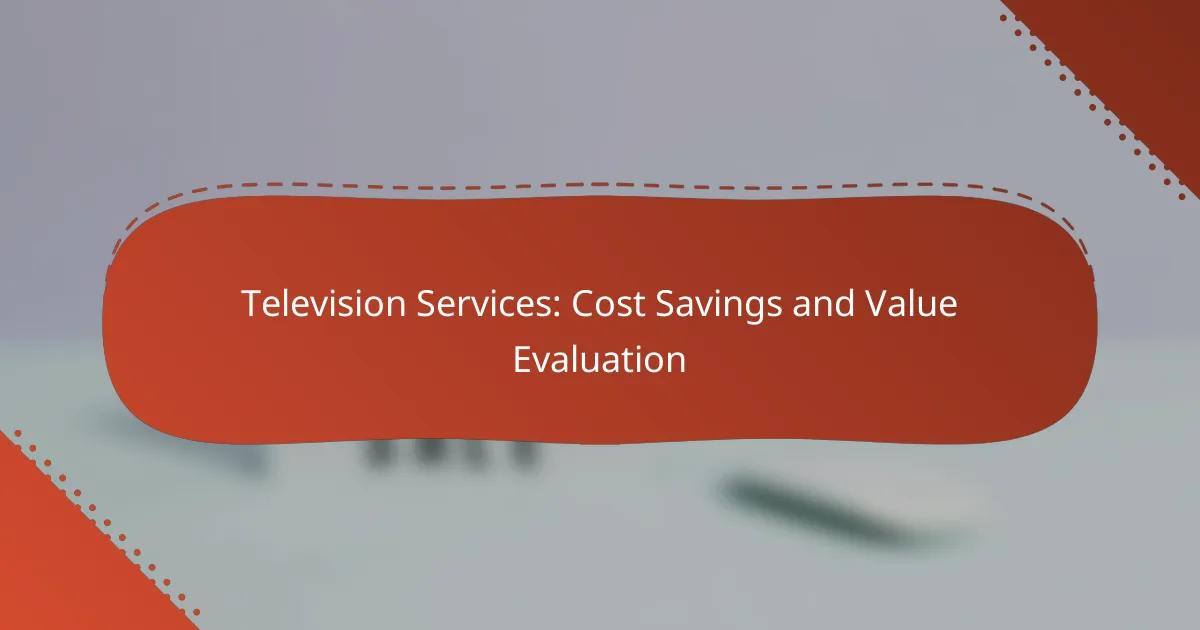 Television Services: Cost Savings and Value Evaluation